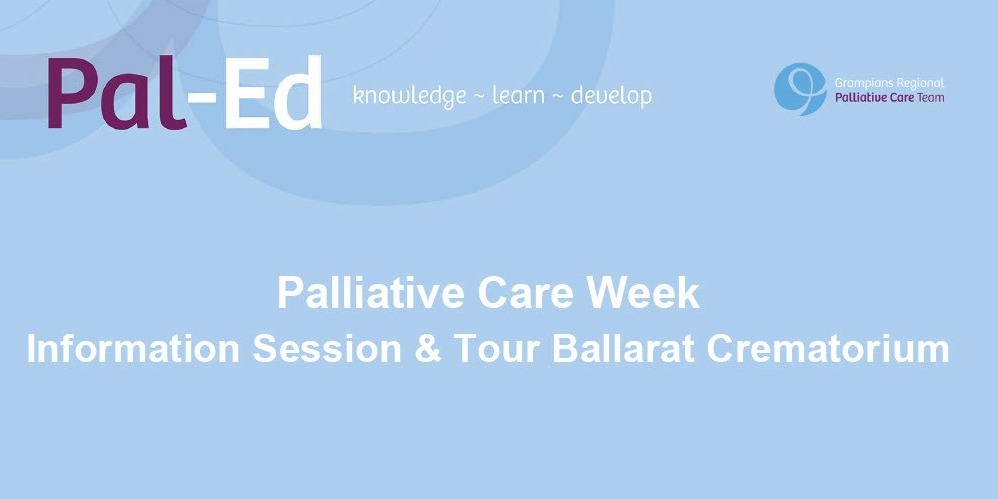 Pal-Ed knowledge ~ learn ~ develop

Grampians Regional
Palliative Care Team

Palliative Care Week
Information Session & Tour Ballarat Crematorium